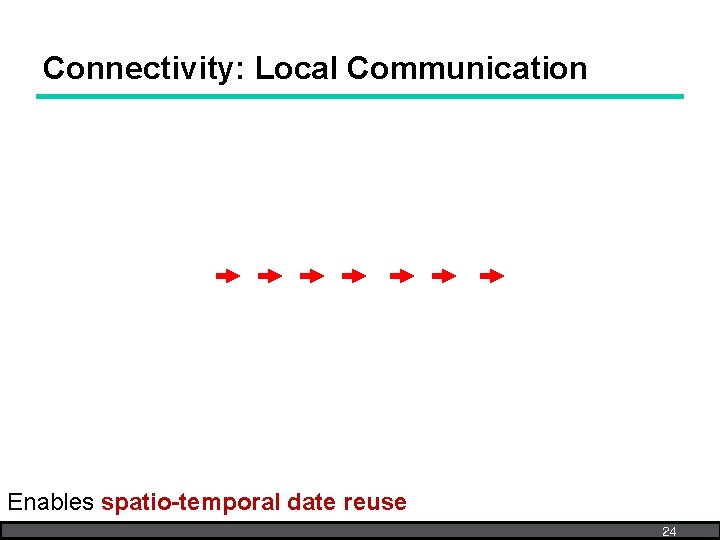 Connectivity: Local Communication

Enables spatio-temporal date reuse

24